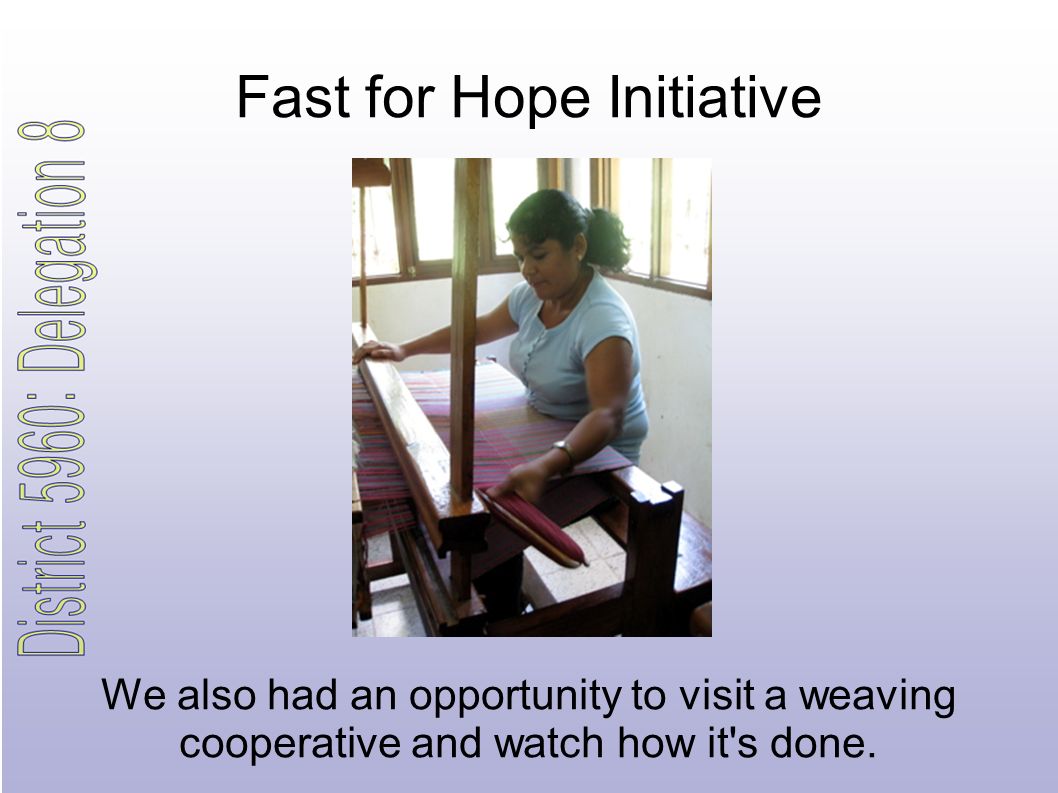 Fast for Hope Initiative

District 5960: Delegation 8

We also had an opportunity to visit a weaving cooperative and watch how it's done.